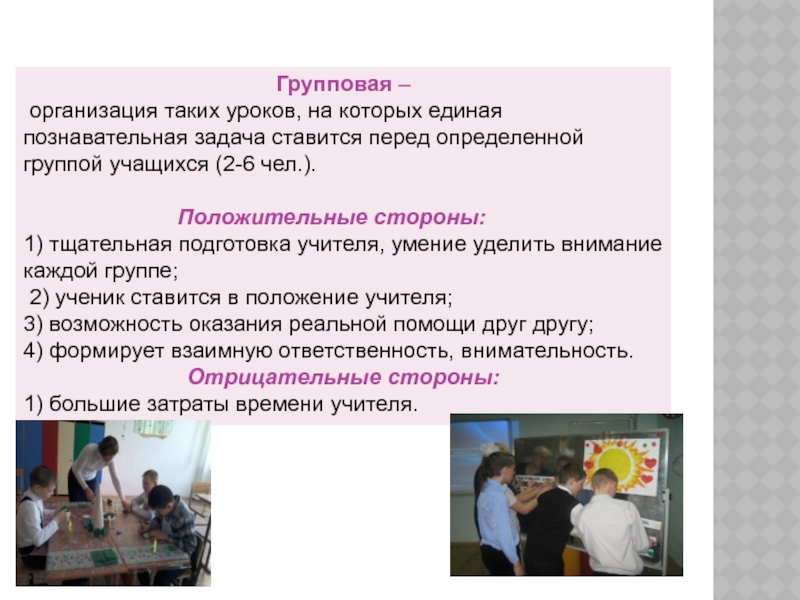 Групповая –
организация таких уроков, на которых единая познавательная задача ставится перед определенной группой учащихся (2-6 чел.).

Положительные стороны:
1) тщательная подготовка учителя, умение уделить внимание каждой группе;
2) ученик ставится в положение учителя;
3) возможность оказания реальной помощи друг другу;
4) формирует взаимную ответственность, внимательность.
Отрицательные стороны:
1) большие затраты времени учителя.